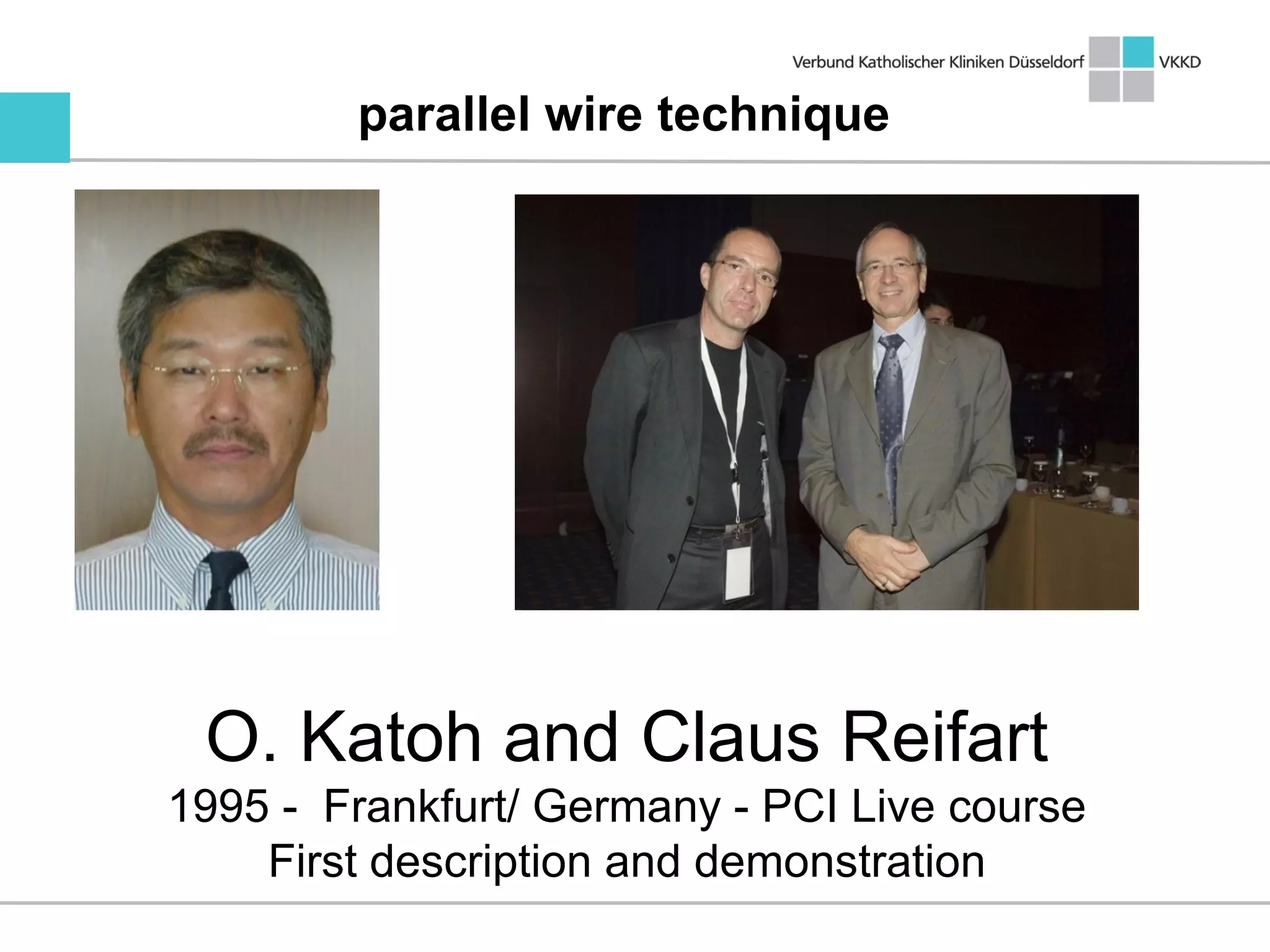 Verbund Katholischer Kliniken Düsseldorf VKKD

parallel wire technique

O. Katoh and Claus Reifart
1995 - Frankfurt/ Germany - PCI Live course
First description and demonstration